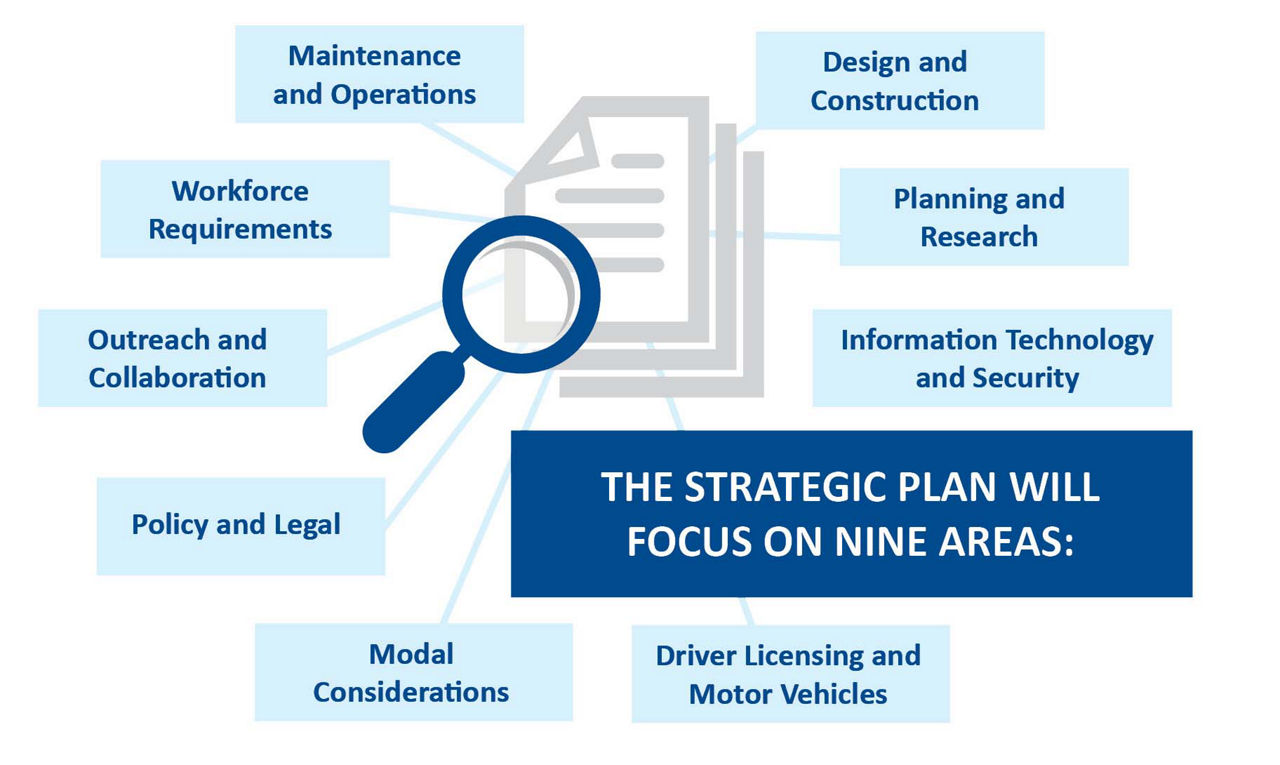 THE STRATEGIC PLAN WILL FOCUS ON NINE AREAS:

Maintenance and Operations

Design and Construction

Workforce Requirements

Planning and Research

Outreach and Collaboration

Information Technology and Security

Policy and Legal

Modal Considerations

Driver Licensing and Motor Vehicles